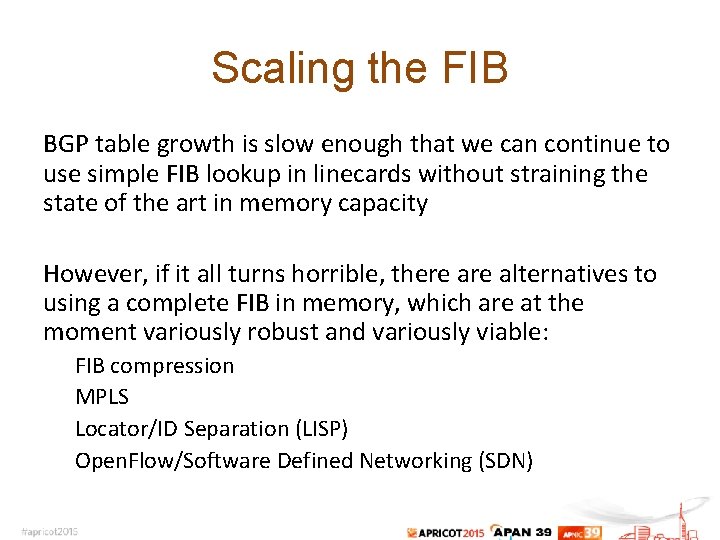 Scaling the FIB

BGP table growth is slow enough that we can continue to use simple FIB lookup in linecards without straining the state of the art in memory capacity

However, if it all turns horrible, there are alternatives to using a complete FIB in memory, which are at the moment variously robust and variously viable:

FIB compression

MPLS

Locator/ID Separation (LISP)

OpenFlow/Software Defined Networking (SDN)

#apricot2015

APRICOT2015 APAN 39 APNIC 39